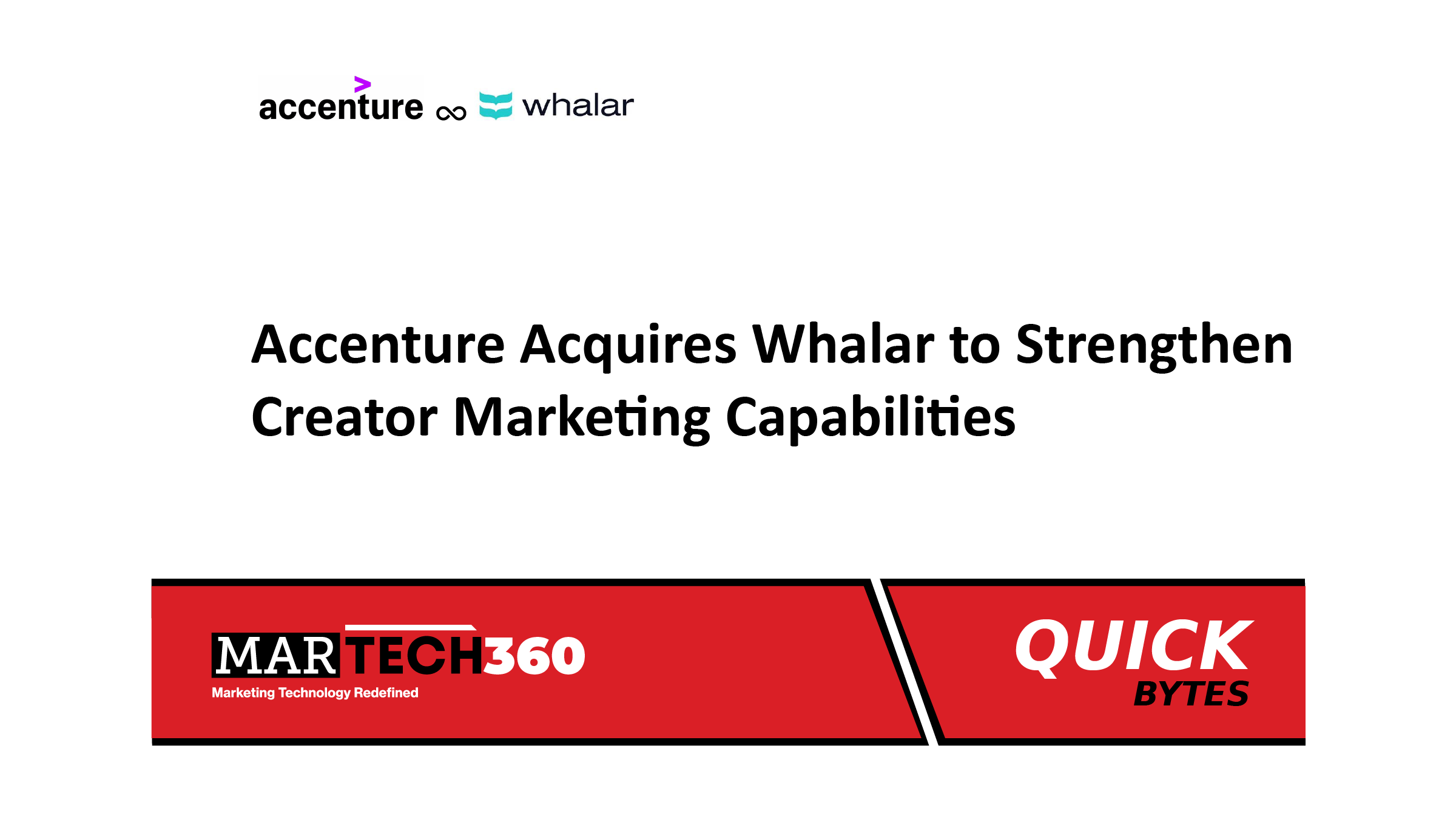 accenture ∞ whalar

Accenture Acquires Whalar to Strengthen Creator Marketing Capabilities

MARTECH360
Marketing Technology Redefined

QUICK
BYTES